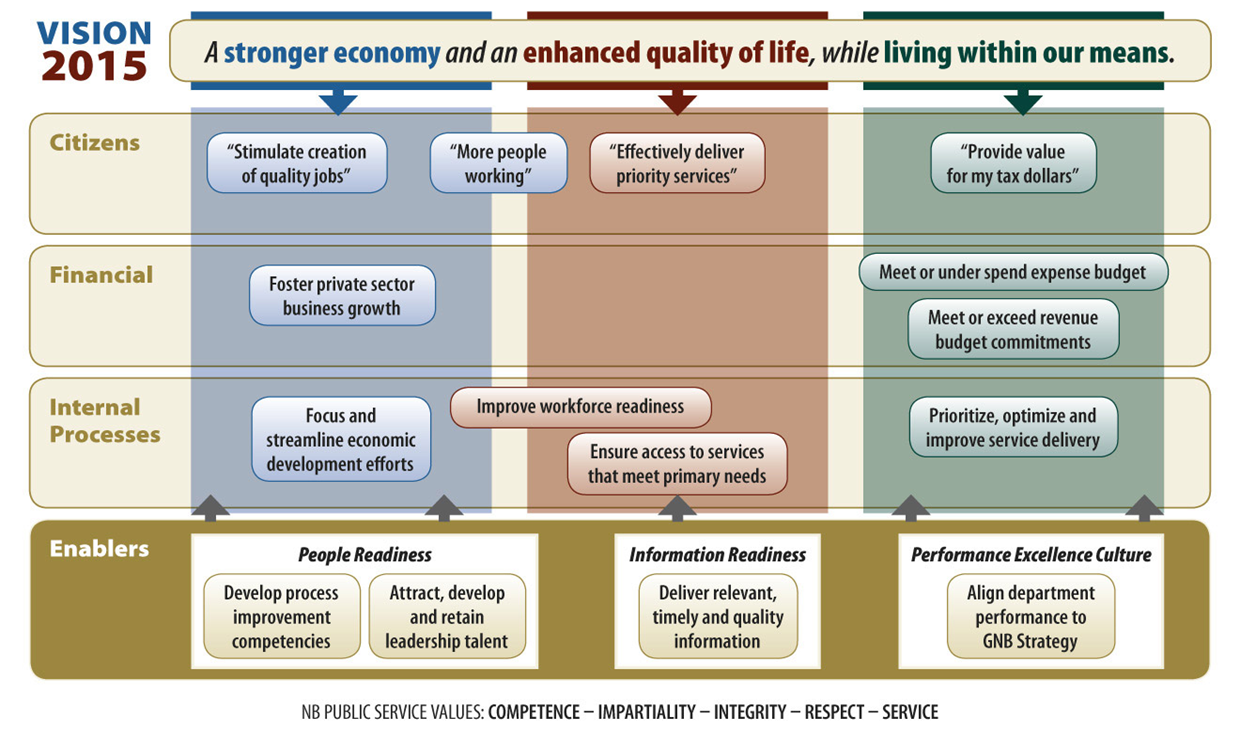 VISION 2015

A stronger economy and an enhanced quality of life, while living within our means.

Citizens

"Stimulate creation of quality jobs"

"More people working"

"Effectively deliver priority services"

"Provide value for my tax dollars"

Financial

Foster private sector business growth

Meet or under spend expense budget

Meet or exceed revenue budget commitments

Internal Processes

Focus and streamline economic development efforts

Improve workforce readiness

Ensure access to services that meet primary needs

Prioritize, optimize and improve service delivery

Enablers

People Readiness

Develop process improvement competencies

Attract, develop and retain leadership talent

Information Readiness

Deliver relevant, timely and quality information

Performance Excellence Culture

Align department performance to GNB Strategy

NB PUBLIC SERVICE VALUES: COMPETENCE – IMPARTIALITY – INTEGRITY – RESPECT – SERVICE